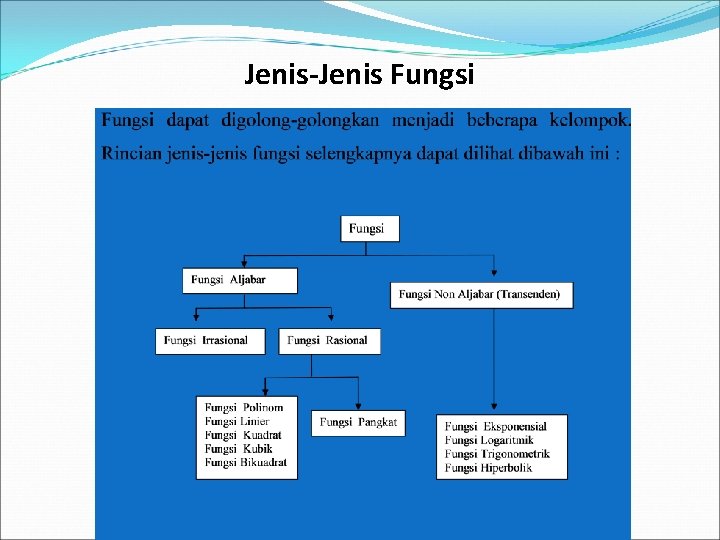 Jenis-Jenis Fungsi

Fungsi dapat digolong-golongkan menjadi beberapa kelompok. Rincian jenis-jenis fungsi selengkapnya dapat dilihat dibawah ini :

Fungsi

Fungsi Aljabar

Fungsi Non Aljabar (Transenden)

Fungsi Irrasional

Fungsi Rasional

Fungsi Polinom
Fungsi Linier
Fungsi Kuadrat
Fungsi Kubik
Fungsi Bikuadrat

Fungsi Pangkat

Fungsi Eksponensial
Fungsi Logaritmik
Fungsi Trigonometrik
Fungsi Hiperbolik